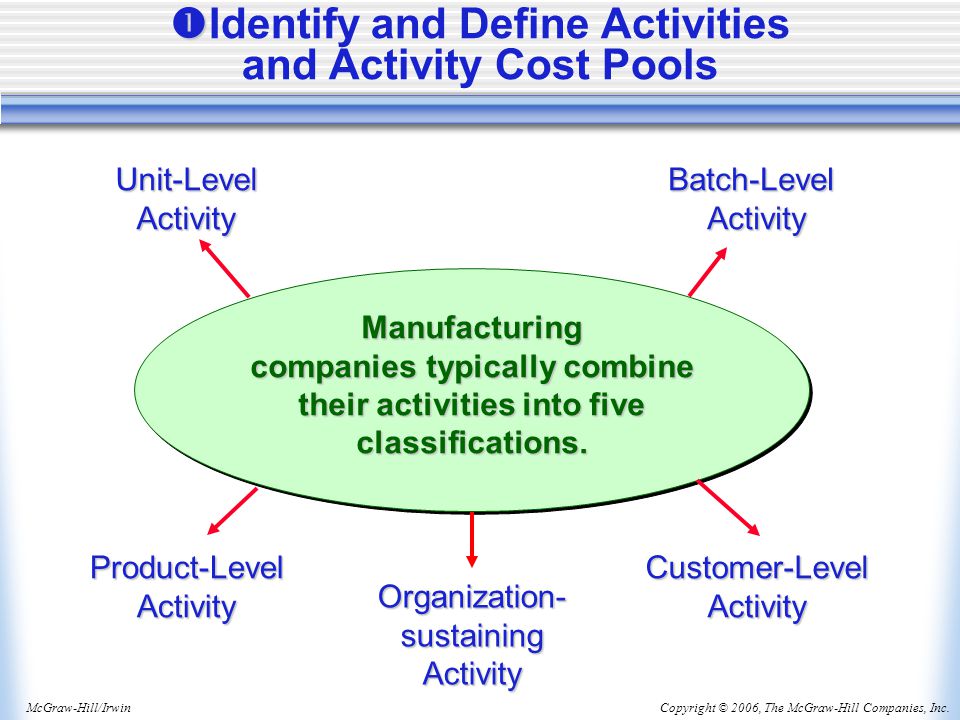 ❶Identify and Define Activities and Activity Cost Pools

Unit-Level Activity

Batch-Level Activity

Manufacturing companies typically combine their activities into five classifications.

Product-Level Activity

Organization-sustaining Activity

Customer-Level Activity

McGraw-Hill/Irwin

Copyright © 2006, The McGraw-Hill Companies, Inc.